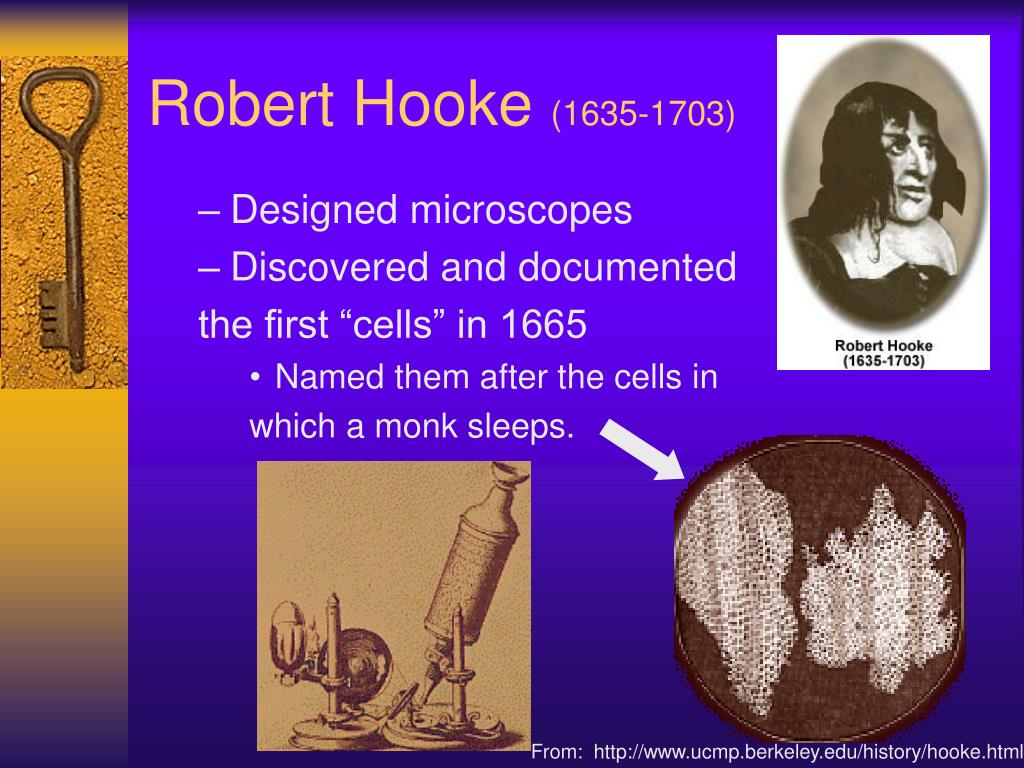 Robert Hooke (1635-1703)

– Designed microscopes

– Discovered and documented the first “cells” in 1665

• Named them after the cells in which a monk sleeps.

Robert Hooke (1635-1703)

From: http://www.ucmp.berkeley.edu/history/hooke.html